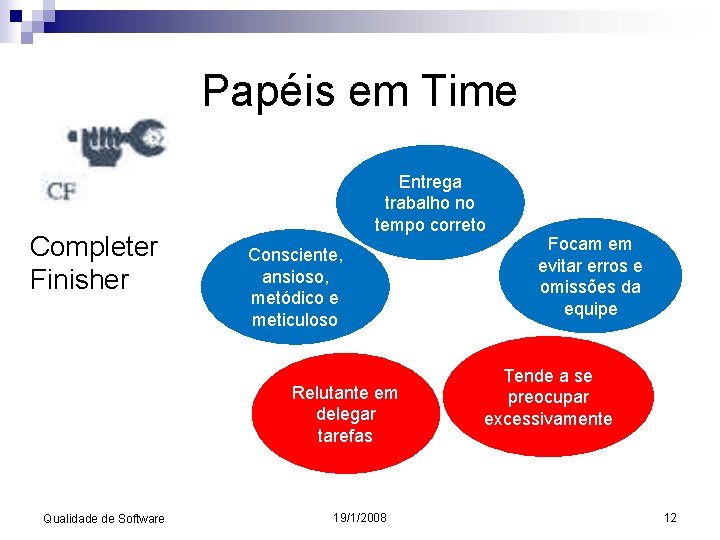 Papéis em Time

CF

Completer Finisher

Entrega trabalho no tempo correto

Consciente, ansioso, metódico e meticuloso

Focam em evitar erros e omissões da equipe

Relutante em delegar tarefas

Tende a se preocupar excessivamente

Qualidade de Software

19/1/2008

12